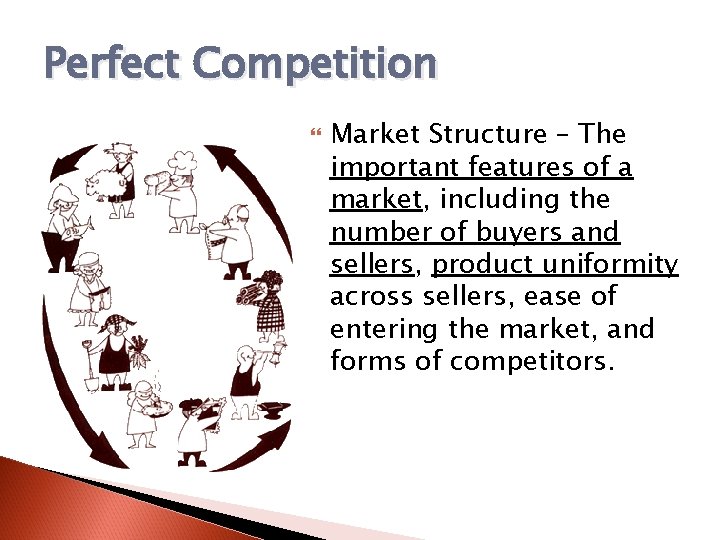 Perfect Competition

Market Structure – The important features of a market, including the number of buyers and sellers, product uniformity across sellers, ease of entering the market, and forms of competitors.